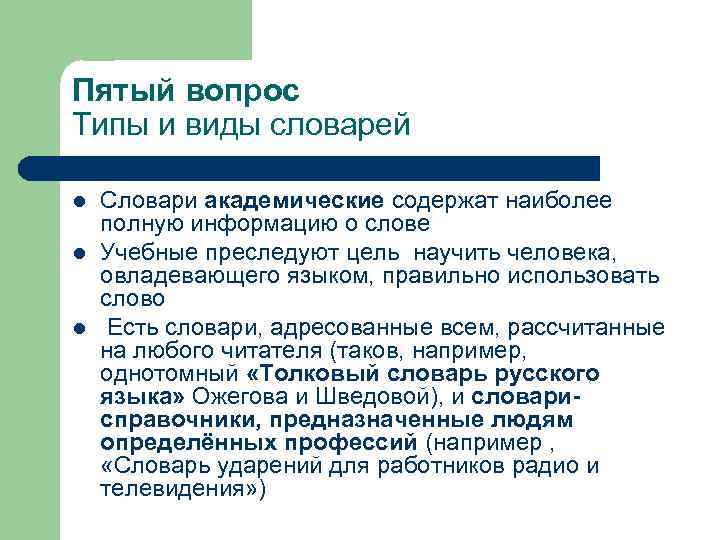 Пятый вопрос
Типы и виды словарей

- Словари академические содержат наиболее полную информацию о слове
- Учебные преследуют цель научить человека, овладевающего языком, правильно использовать слово
- Есть словари, адресованные всем, рассчитанные на любого читателя (таков, например, однотомный «Толковый словарь русского языка» Ожегова и Шведовой), и словари-справочники, предназначенные людям определённых профессий (например , «Словарь ударений для работников радио и телевидения»)